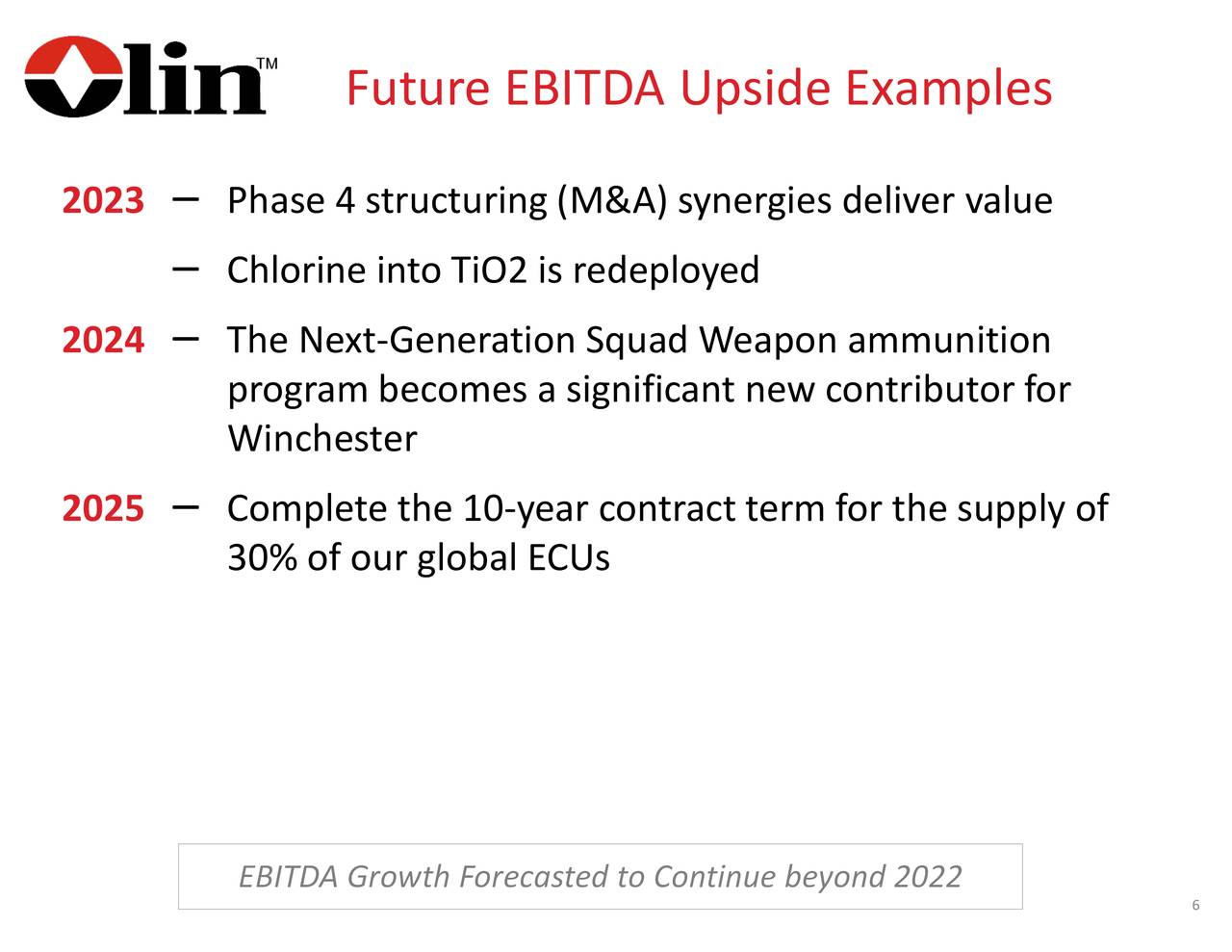 Olin™

Future EBITDA Upside Examples

2023 – Phase 4 structuring (M&A) synergies deliver value

– Chlorine into TiO2 is redeployed

2024 – The Next-Generation Squad Weapon ammunition program becomes a significant new contributor for Winchester

2025 – Complete the 10-year contract term for the supply of 30% of our global ECUs

EBITDA Growth Forecasted to Continue beyond 2022

6